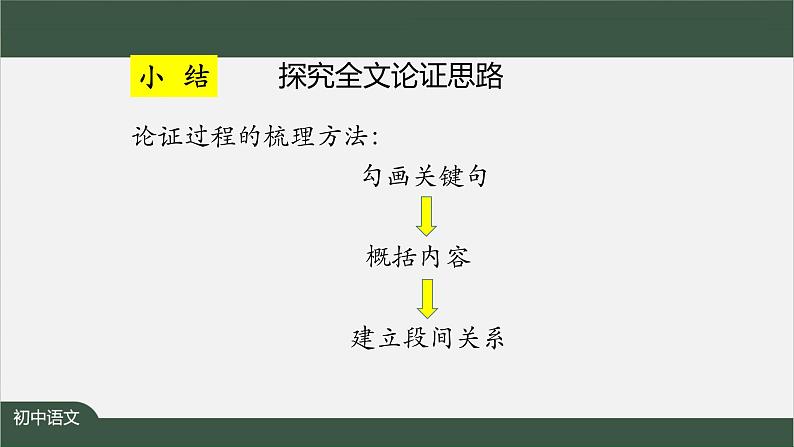 小 结 探究全文论证思路

论证过程的梳理方法:

勾画关键句

概括内容

建立段间关系

初中语文